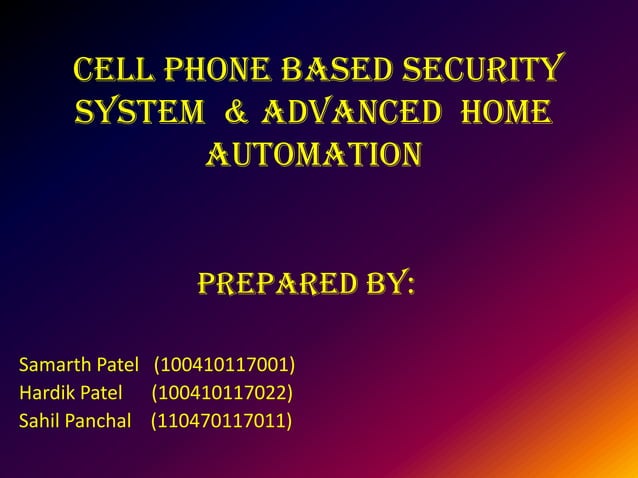 CELL PHONE BASED SECURITY SYSTEM & ADVANCED HOME AUTOMATION

PREPARED BY:

Samarth Patel (100410117001)
Hardik Patel (100410117022)
Sahil Panchal (110470117011)